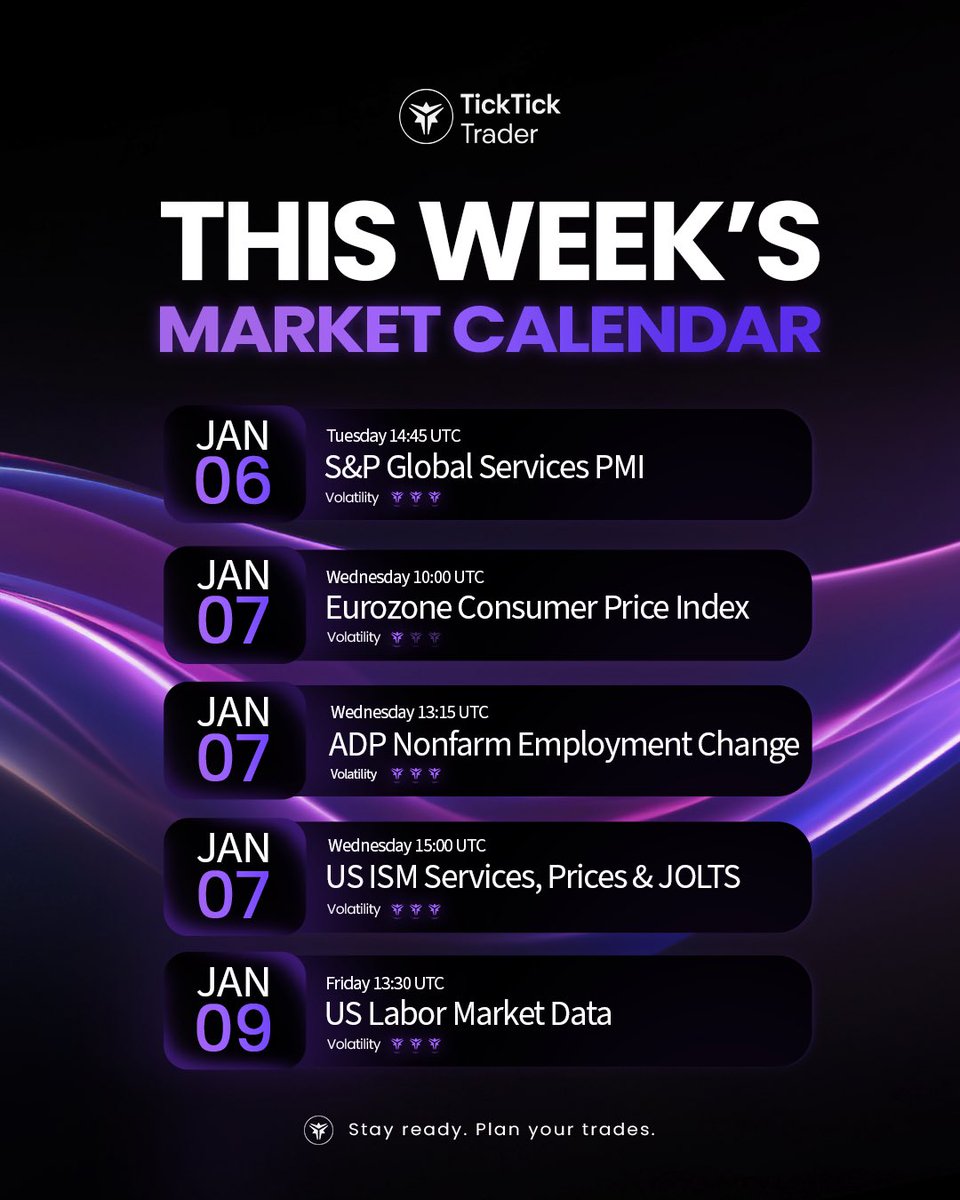 TickTick Trader

THIS WEEK'S MARKET CALENDAR

JAN 06
Tuesday 14:45 UTC
S&P Global Services PMI
Volatility

JAN 07
Wednesday 10:00 UTC
Eurozone Consumer Price Index
Volatility

JAN 07
Wednesday 13:15 UTC
ADP Nonfarm Employment Change
Volatility

JAN 07
Wednesday 15:00 UTC
US ISM Services, Prices & JOLTS
Volatility

JAN 09
Friday 13:30 UTC
US Labor Market Data
Volatility

Stay ready. Plan your trades.